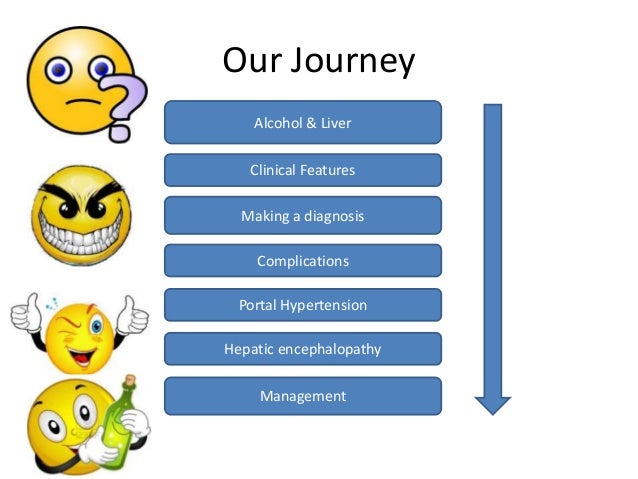 Our Journey

Alcohol & Liver

Clinical Features

Making a diagnosis

Complications

Portal Hypertension

Hepatic encephalopathy

Management